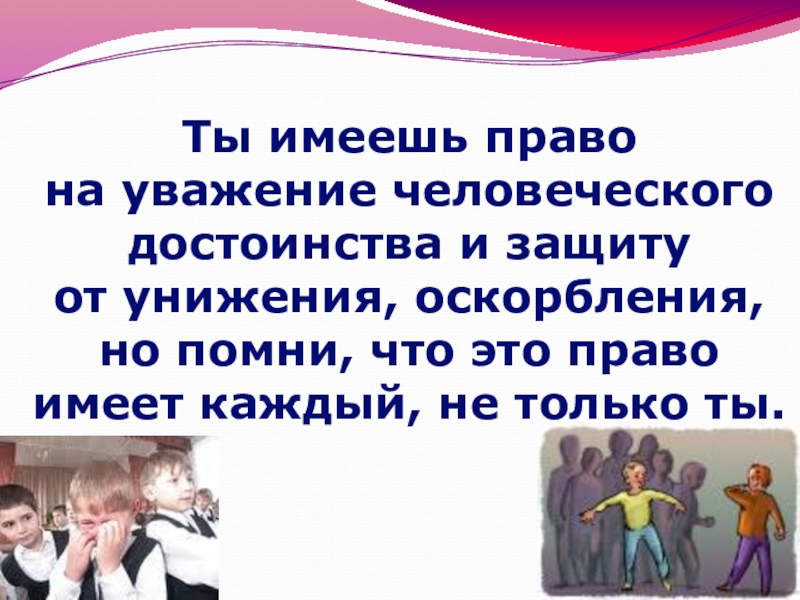 Ты имеешь право на уважение человеческого достоинства и защиту от унижения, оскорбления, но помни, что это право имеет каждый, не только ты.